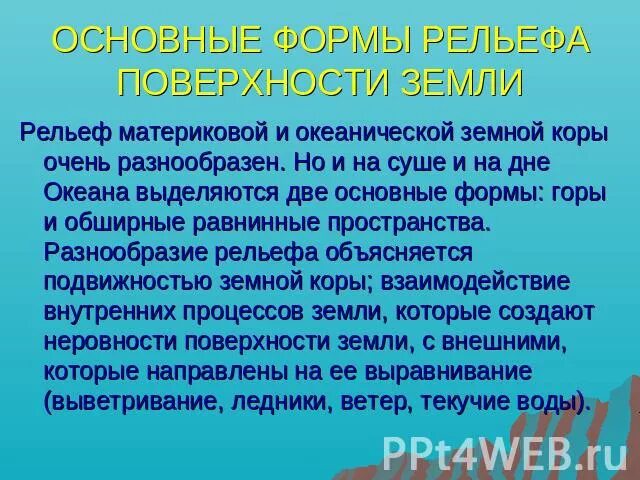 ОСНОВНЫЕ ФОРМЫ РЕЛЬЕФА ПОВЕРХНОСТИ ЗЕМЛИ

Рельеф материковой и океанической земной коры очень разнообразен. Но и на суше и на дне Океана выделяются две основные формы: горы и обширные равнинные пространства. Разнообразие рельефа объясняется подвижностью земной коры; взаимодействие внутренних процессов земли, которые создают неровности поверхности земли, с внешними, которые направлены на ее выравнивание (выветривание, ледники, ветер, текучие воды).

PPt4WEB.ru